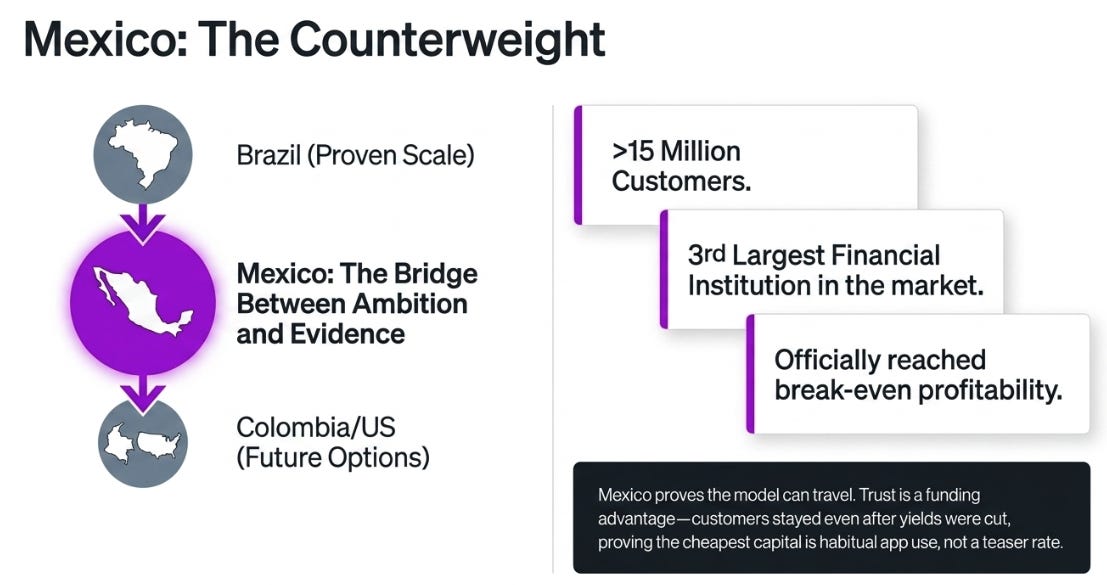 Mexico: The Counterweight

Brazil (Proven Scale)

Mexico: The Bridge Between Ambition and Evidence

Colombia/US (Future Options)

>15 Million Customers.

3rd Largest Financial Institution in the market.

Officially reached break-even profitability.

Mexico proves the model can travel. Trust is a funding advantage—customers stayed even after yields were cut, proving the cheapest capital is habitual app use, not a teaser rate.